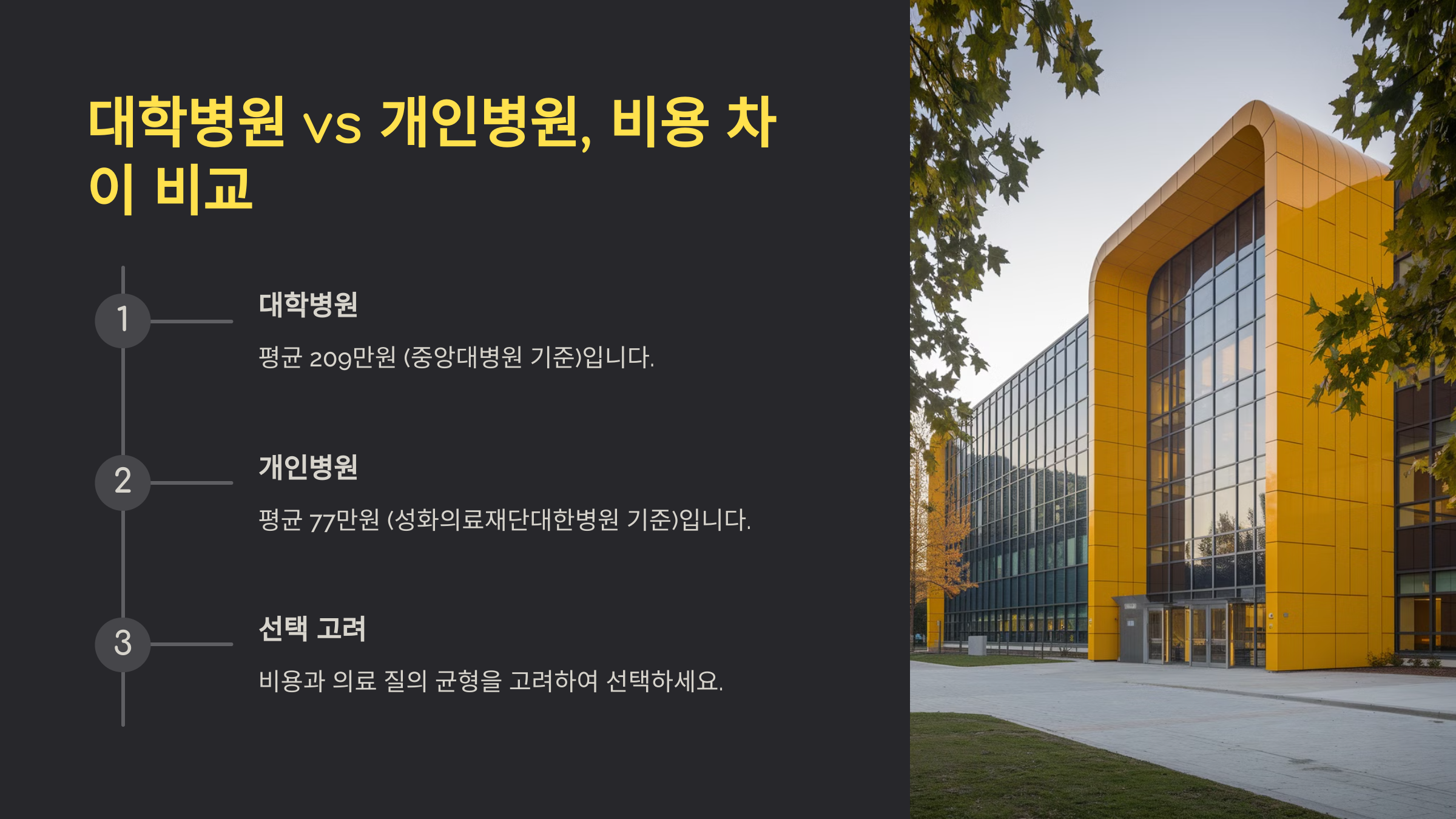 대학병원 vs 개인병원, 비용 차이 비교

1

대학병원

평균 209만원 (중앙대병원 기준)입니다.

2

개인병원

평균 77만원 (성화의료재단대한병원 기준)입니다.

3

선택 고려

비용과 의료 질의 균형을 고려하여 선택하세요.